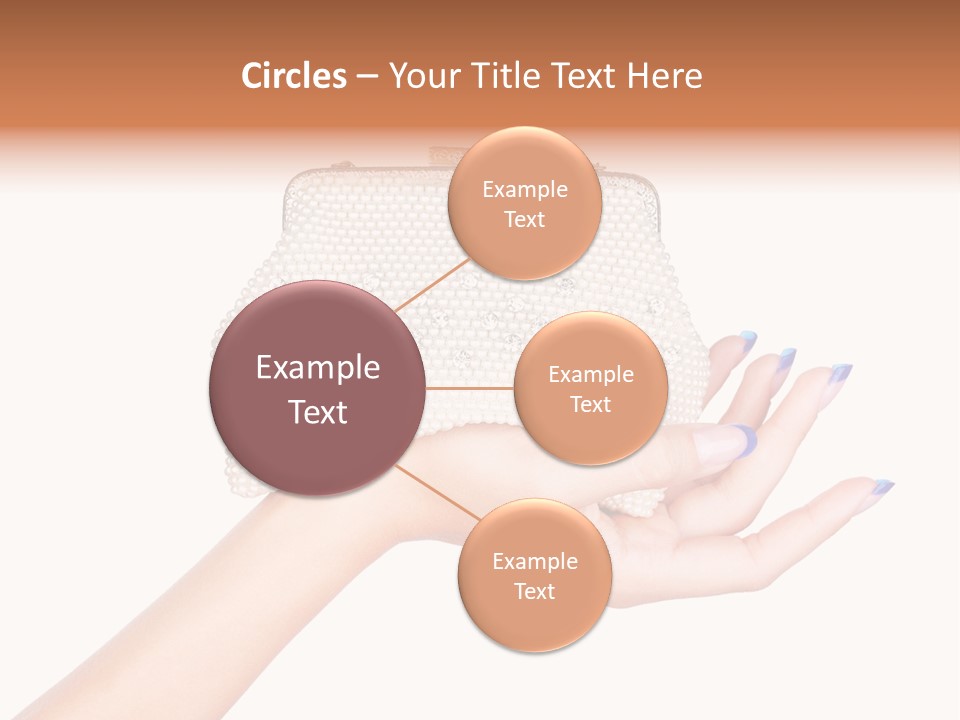 Circles – Your Title Text Here

Example Text

Example Text

Example Text

Example Text